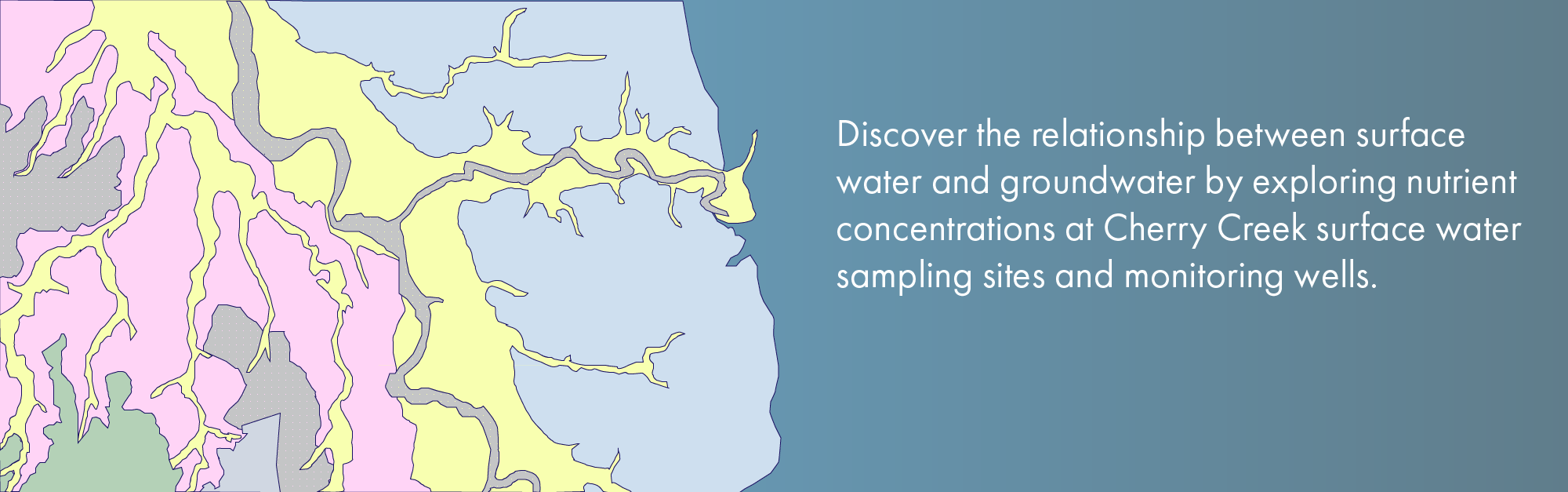 Discover the relationship between surface water and groundwater by exploring nutrient concentrations at Cherry Creek surface water sampling sites and monitoring wells.